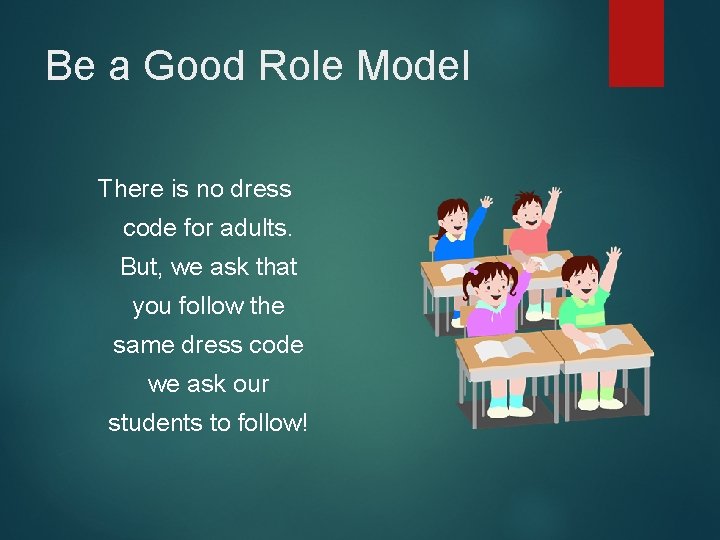 Be a Good Role Model

There is no dress code for adults. But, we ask that you follow the same dress code we ask our students to follow!